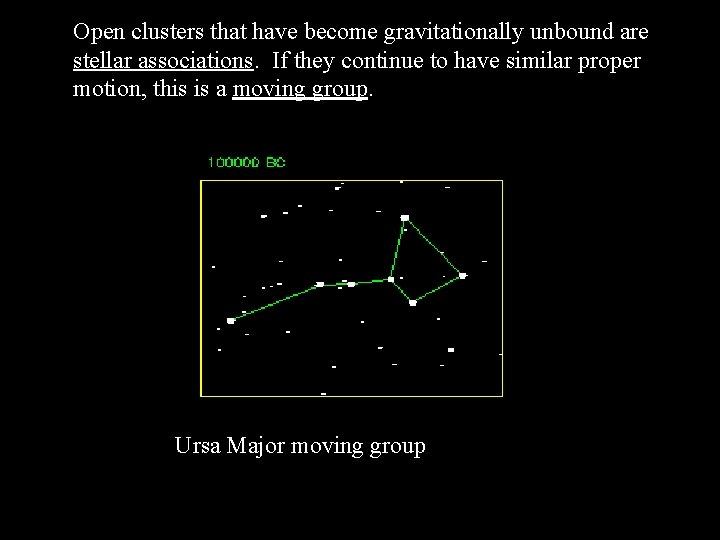 Open clusters that have become gravitationally unbound are stellar associations. If they continue to have similar proper motion, this is a moving group.

100000 BC

Ursa Major moving group